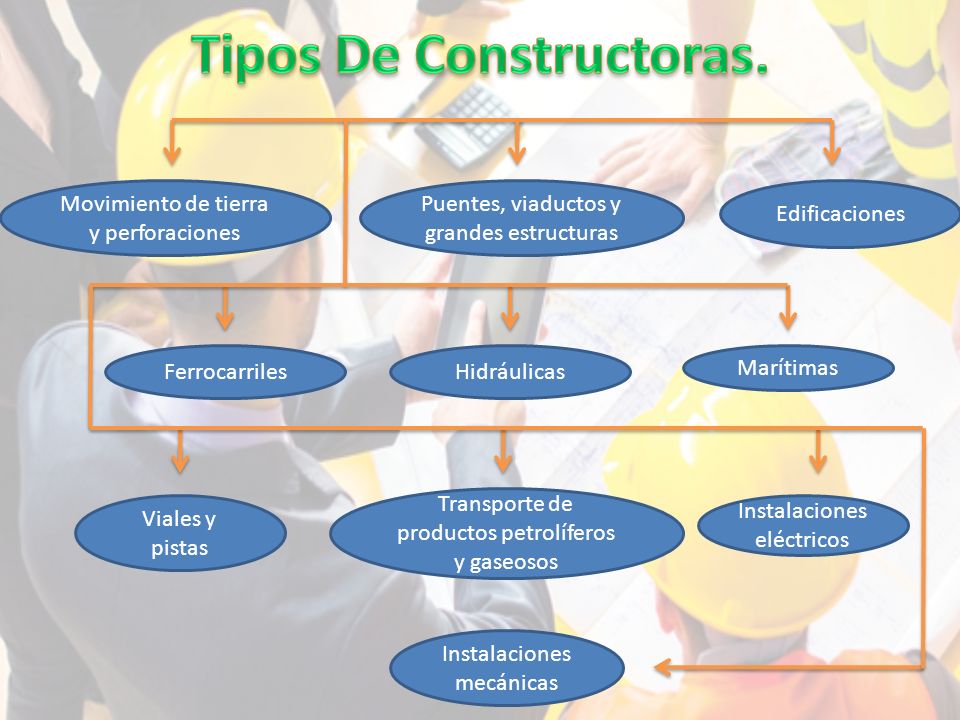 Tipos De Constructoras.

Movimiento de tierra y perforaciones

Puentes, viaductos y grandes estructuras

Edificaciones

Ferrocarriles

Hidráulicas

Marítimas

Viales y pistas

Transporte de productos petrolíferos y gaseosos

Instalaciones eléctricos

Instalaciones mecánicas